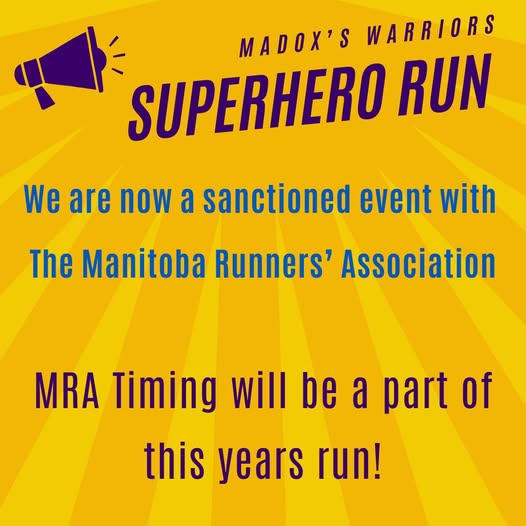 MADOX'S WARRIORS
SUPERHERO RUN

We are now a sanctioned event with The Manitoba Runners' Association

MRA Timing will be a part of this years run!